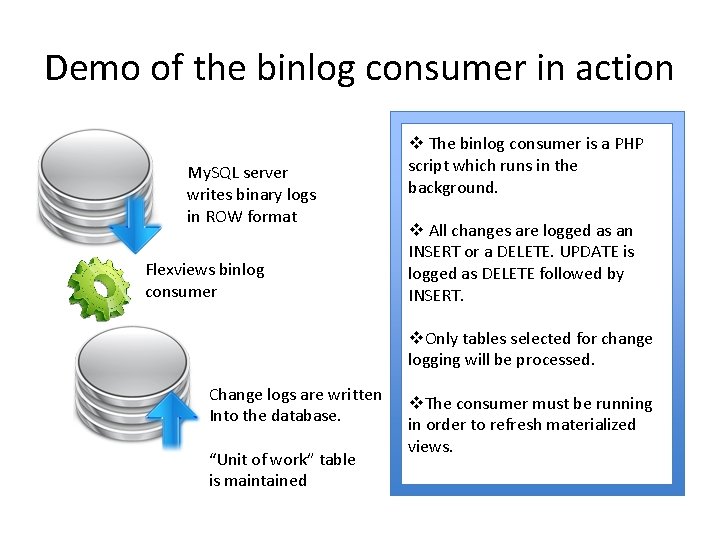 Demo of the binlog consumer in action

MySQL server writes binary logs in ROW format

Flexviews binlog consumer

Change logs are written Into the database.

“Unit of work” table is maintained

❖ The binlog consumer is a PHP script which runs in the background.

❖ All changes are logged as an INSERT or a DELETE. UPDATE is logged as DELETE followed by INSERT.

❖Only tables selected for change logging will be processed.

❖The consumer must be running in order to refresh materialized views.